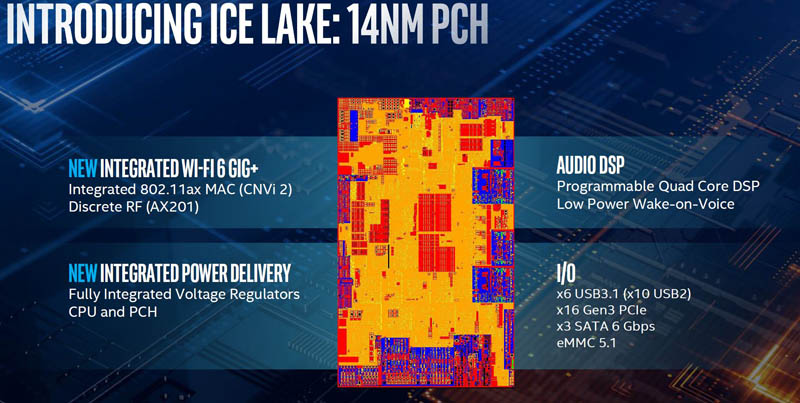 INTRODUCING ICE LAKE: 14NM PCH

NEW INTEGRATED WI-FI 6 GIG+
Integrated 802.11ax MAC (CNVi 2)
Discrete RF (AX201)

NEW INTEGRATED POWER DELIVERY
Fully Integrated Voltage Regulators
CPU and PCH

AUDIO DSP
Programmable Quad Core DSP
Low Power Wake-on-Voice

I/O
x6 USB3.1 (x10 USB2)
x16 Gen3 PCIe
x3 SATA 6 Gbps
eMMC 5.1